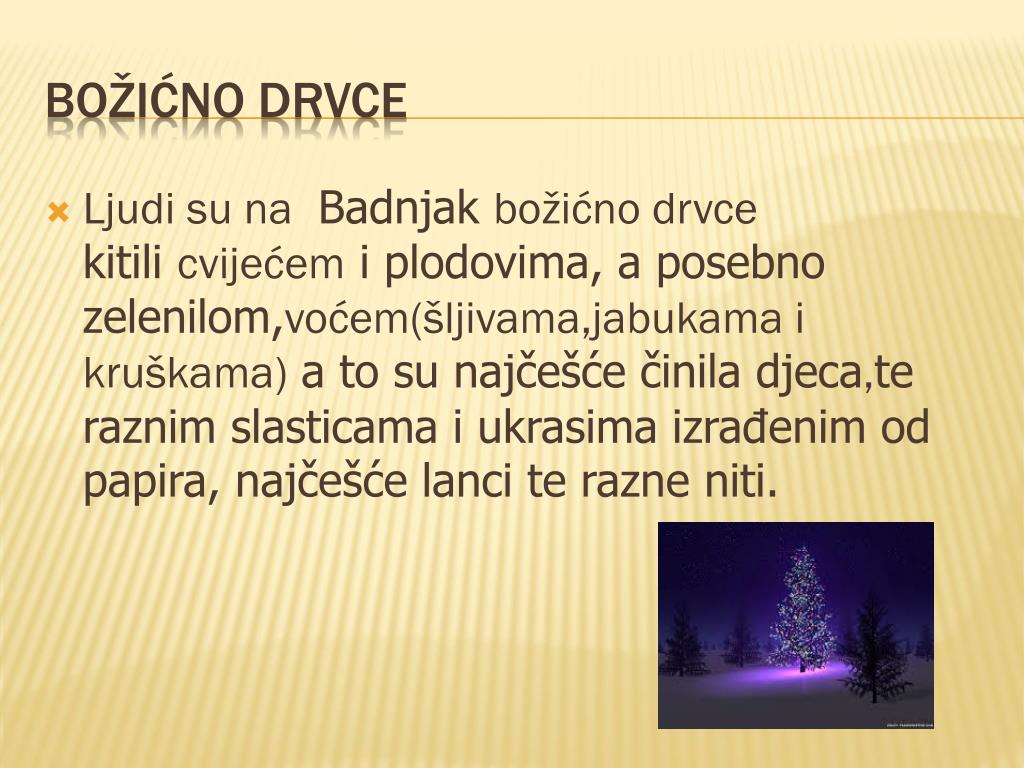 BOŽIĆNO DRVCE

Ljudi su na  Badnjak božićno drvce kitili cvijećem i plodovima, a posebno zelenilom,voćem(šljivama,jabukama i kruškama) a to su najčešće činila djeca,te raznim slasticama i ukrasima izrađenim od papira, najčešće lanci te razne niti.